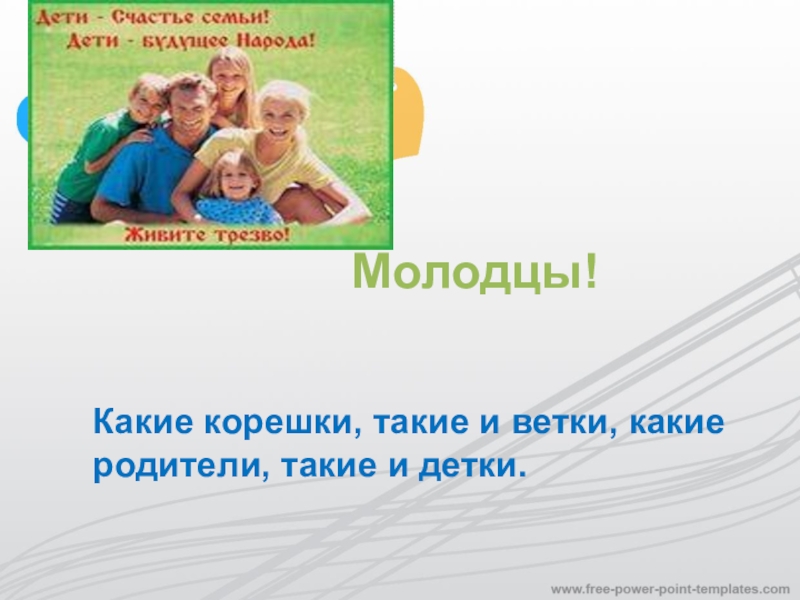 Дети - Счастье семьи!
Дети - будущее Народа!

Живите трезво!

Молодцы!

Какие корешки, такие и ветки, какие родители, такие и детки.

www.free-power-point-templates.com